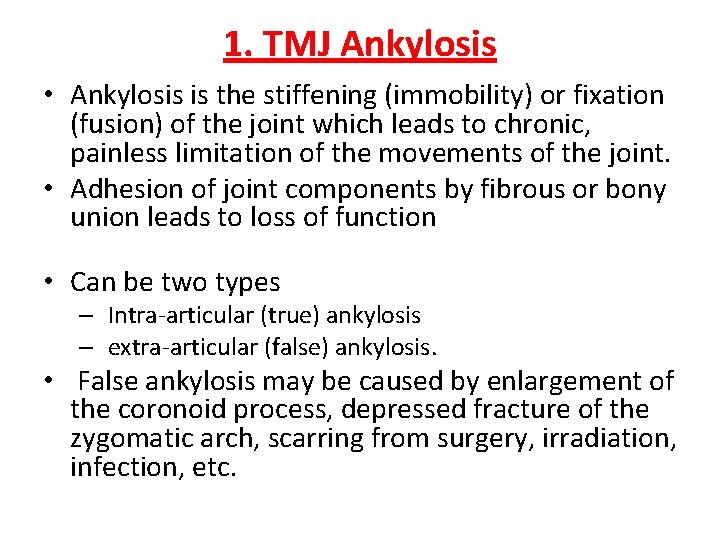 1. TMJ Ankylosis

• Ankylosis is the stiffening (immobility) or fixation (fusion) of the joint which leads to chronic, painless limitation of the movements of the joint.
• Adhesion of joint components by fibrous or bony union leads to loss of function

• Can be two types
– Intra-articular (true) ankylosis
– extra-articular (false) ankylosis.
• False ankylosis may be caused by enlargement of the coronoid process, depressed fracture of the zygomatic arch, scarring from surgery, irradiation, infection, etc.